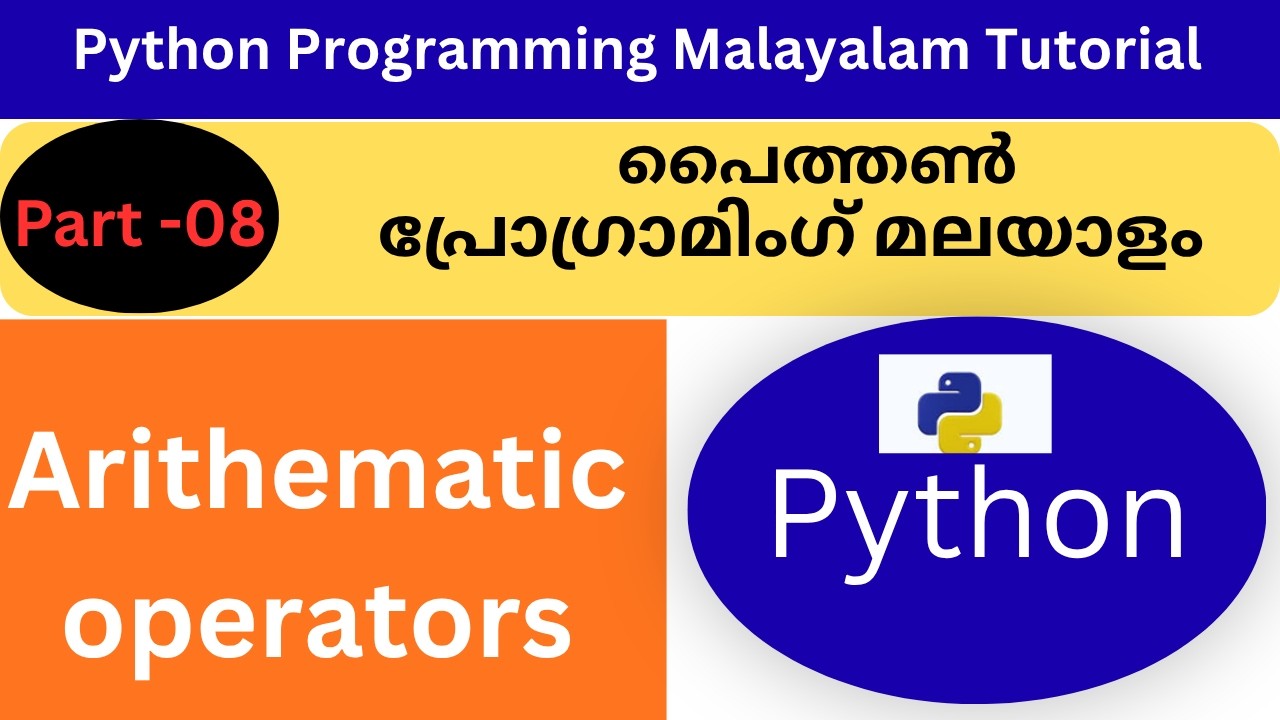 Python Programming Malayalam Tutorial

Part -08

പൈത്തൺ
പ്രോഗ്രാമിംഗ് മലയാളം

Arithematic operators

Python